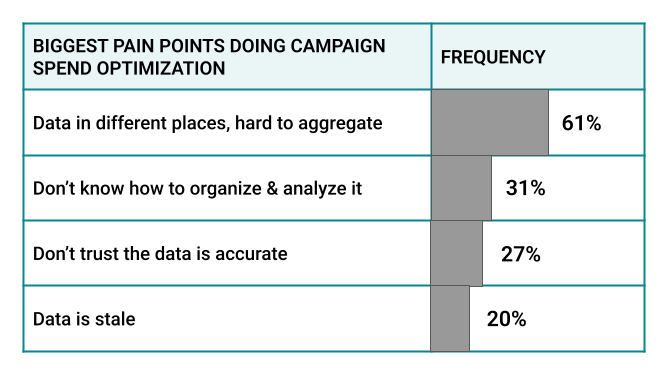 | BIGGEST PAIN POINTS DOING CAMPAIGN SPEND OPTIMIZATION | FREQUENCY |
|---|---|
| Data in different places, hard to aggregate | 61% |
| Don’t know how to organize & analyze it | 31% |
| Don’t trust the data is accurate | 27% |
| Data is stale | 20% |